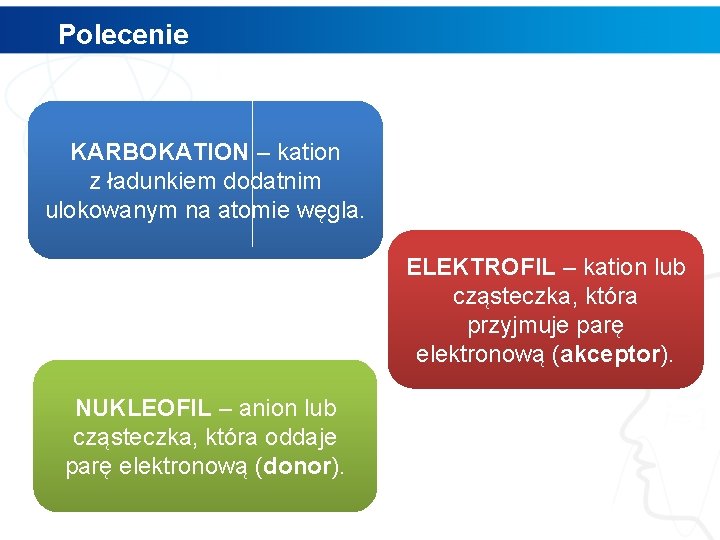 Polecenie

KARBOKATION – kation z ładunkiem dodatnim ulokowanym na atomie węgla.

ELEKTROFIL – kation lub cząsteczka, która przyjmuje parę elektronową (akceptor).

NUKLEOFIL – anion lub cząsteczka, która oddaje parę elektronową (donor).